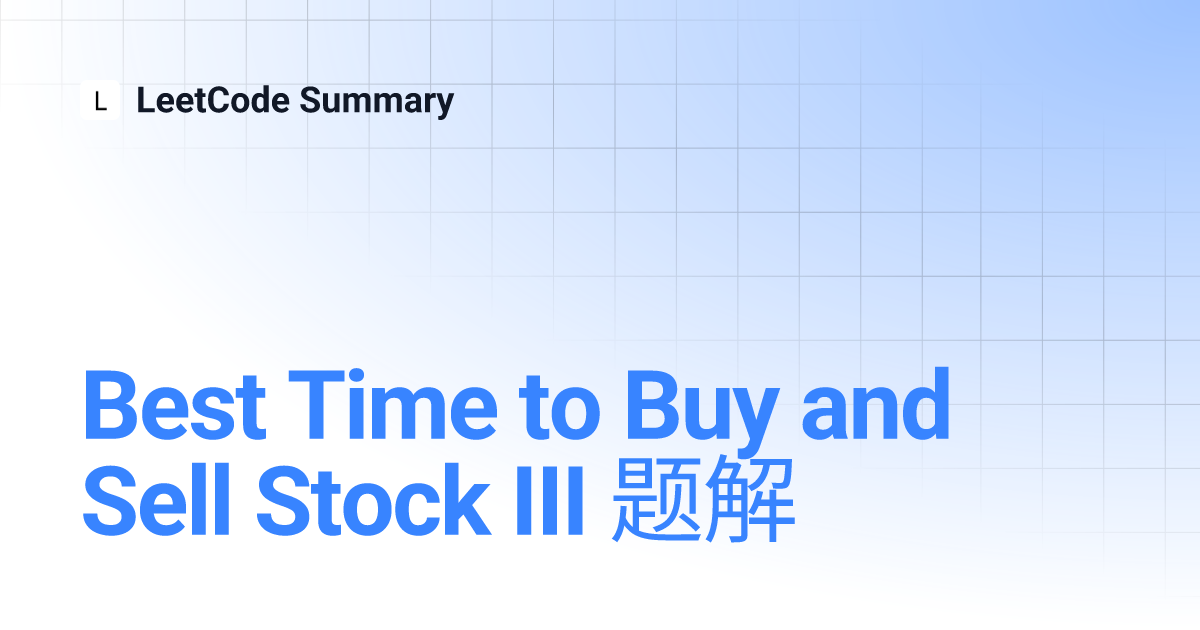 L LeetCode Summary

Best Time to Buy and Sell Stock III 题解